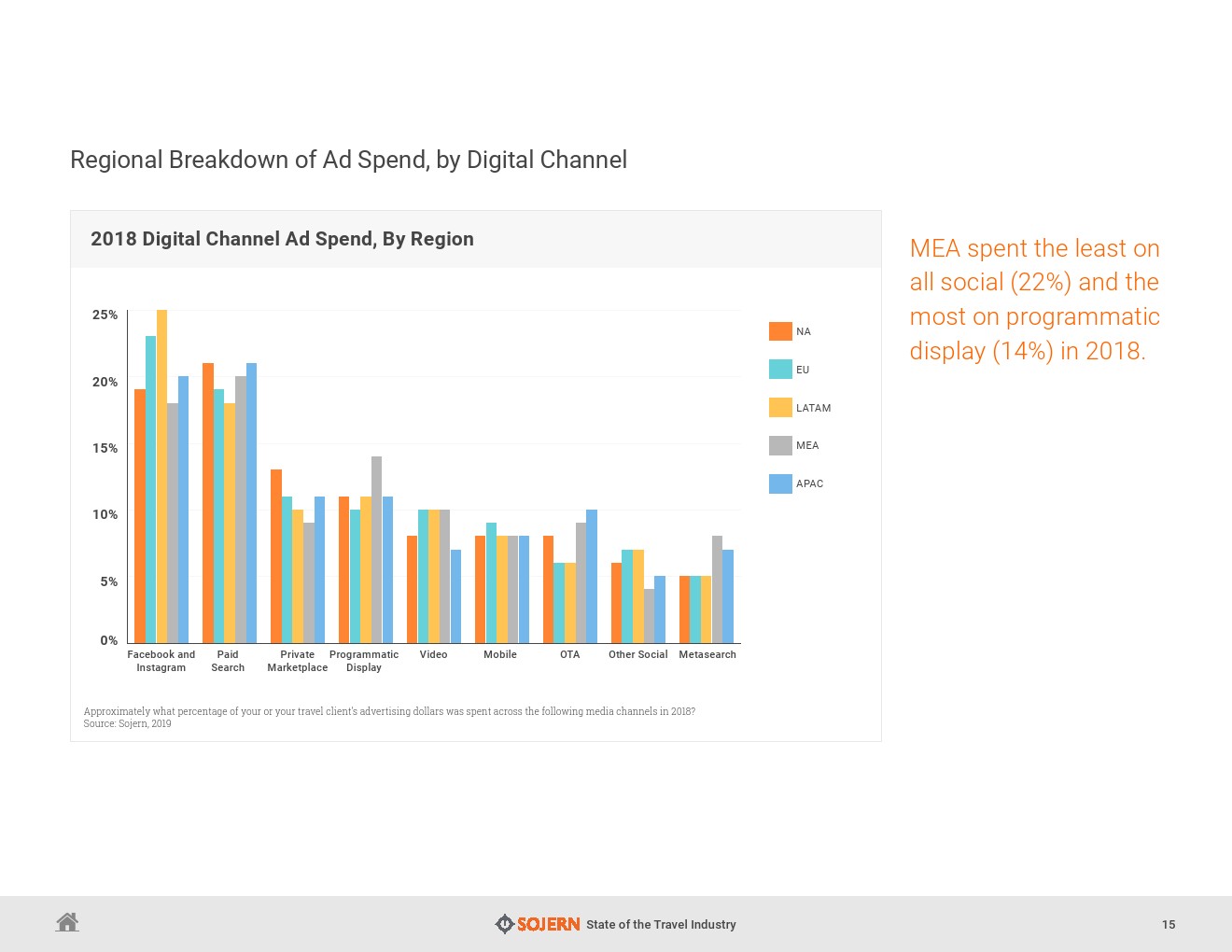 Regional Breakdown of Ad Spend, by Digital Channel

2018 Digital Channel Ad Spend, By Region

25%
20%
15%
10%
5%
0%

Facebook and Instagram
Paid Search
Private Marketplace
Programmatic Display
Video
Mobile
OTA
Other Social
Metasearch

NA
EU
LATAM
MEA
APAC

Approximately what percentage of your or your travel client's advertising dollars was spent across the following media channels in 2018?
Source: Sojern, 2019

MEA spent the least on all social (22%) and the most on programmatic display (14%) in 2018.

SOJERN State of the Travel Industry

15